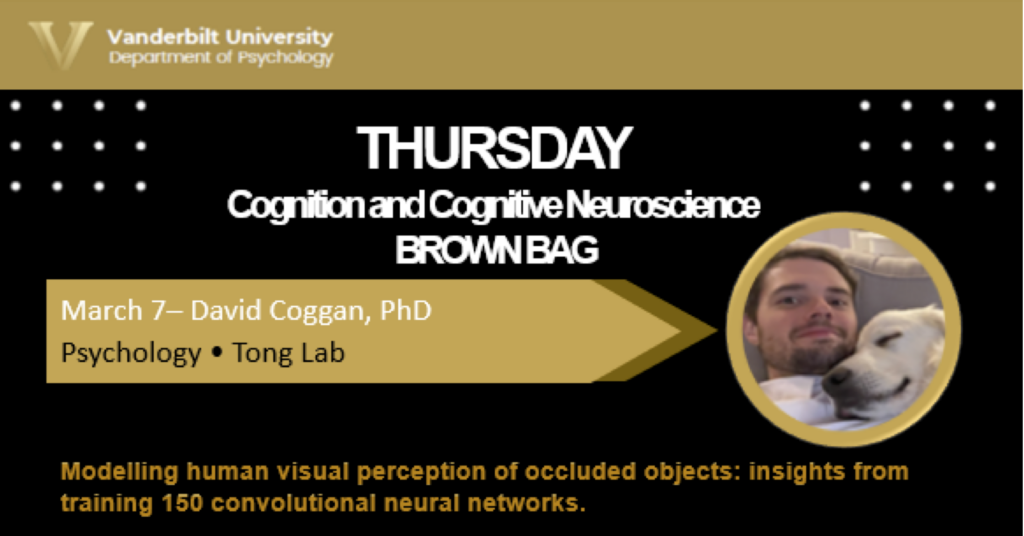 Vanderbilt University
Department of Psychology

THURSDAY
Cognition and Cognitive Neuroscience
BROWN BAG

March 7– David Coggan, PhD
Psychology • Tong Lab

Modelling human visual perception of occluded objects: insights from training 150 convolutional neural networks.